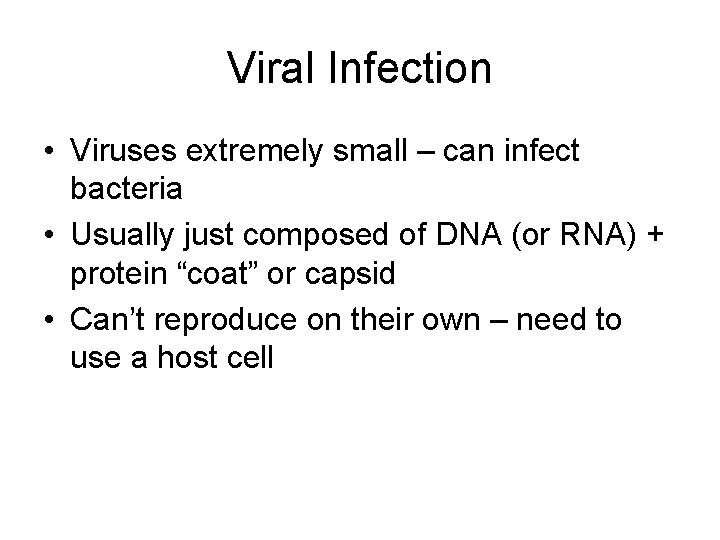 Viral Infection

• Viruses extremely small – can infect bacteria
• Usually just composed of DNA (or RNA) + protein “coat” or capsid
• Can’t reproduce on their own – need to use a host cell